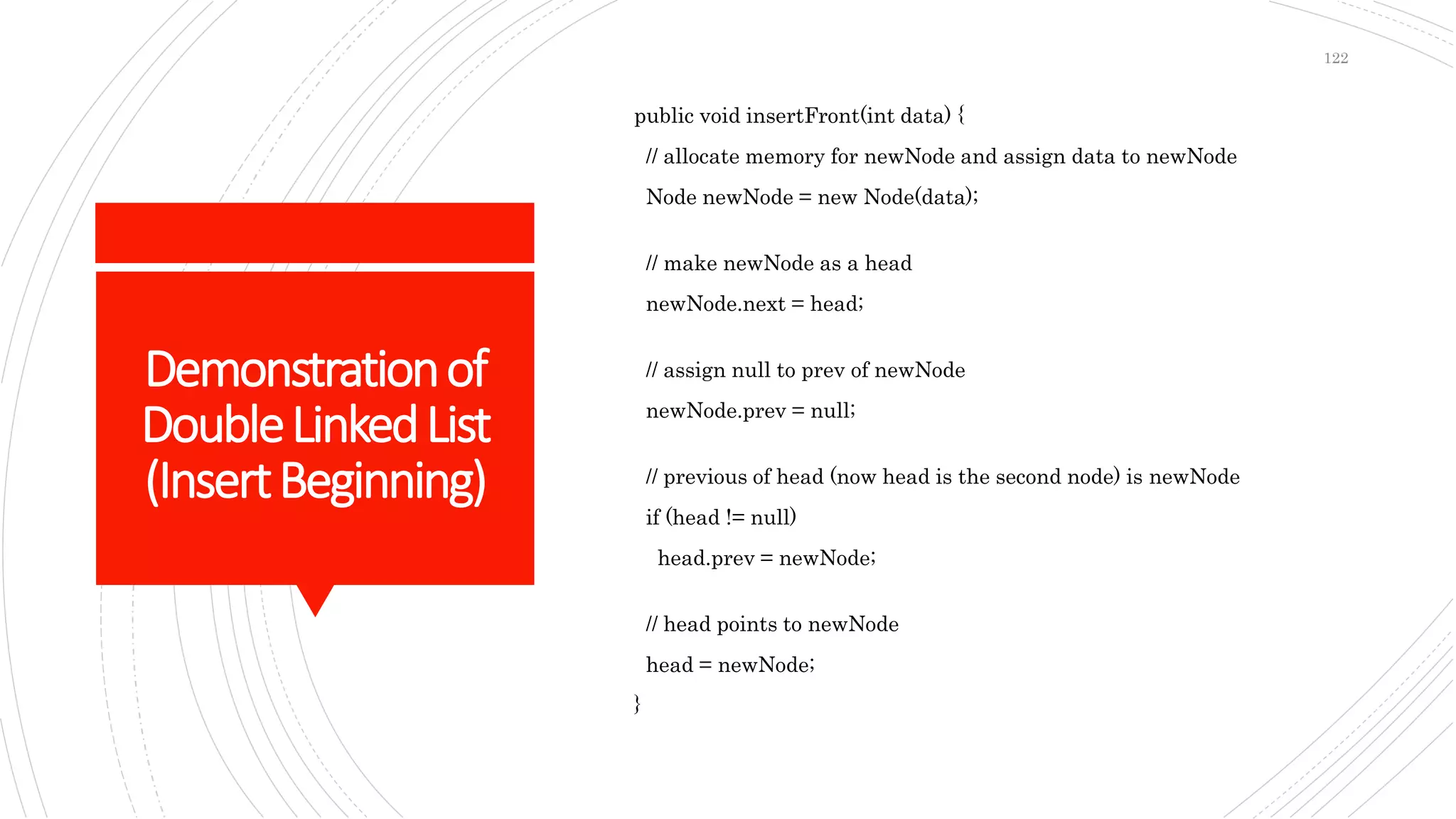 122

Demonstration of Double Linked List (Insert Beginning)

public void insertFront(int data) {
// allocate memory for newNode and assign data to newNode
Node newNode = new Node(data);

// make newNode as a head
newNode.next = head;

// assign null to prev of newNode
newNode.prev = null;

// previous of head (now head is the second node) is newNode
if (head != null)
head.prev = newNode;

// head points to newNode
head = newNode;
}